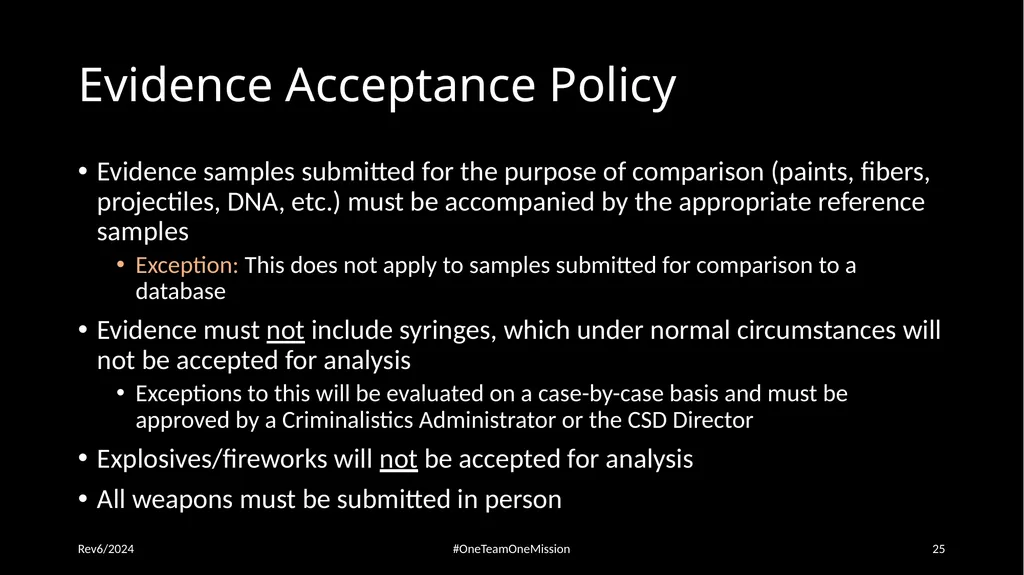 Evidence Acceptance Policy

• Evidence samples submitted for the purpose of comparison (paints, fibers, projectiles, DNA, etc.) must be accompanied by the appropriate reference samples

• Exception: This does not apply to samples submitted for comparison to a database

• Evidence must not include syringes, which under normal circumstances will not be accepted for analysis

• Exceptions to this will be evaluated on a case-by-case basis and must be approved by a Criminalistics Administrator or the CSD Director

• Explosives/fireworks will not be accepted for analysis

• All weapons must be submitted in person

Rev6/2024

#OneTeamOneMission

25